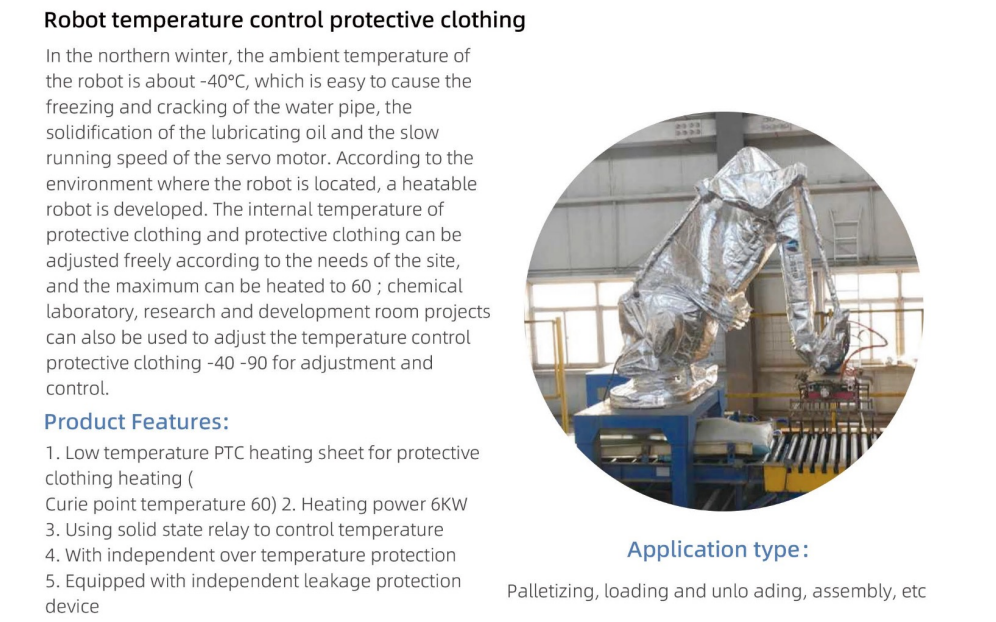 Robot temperature control protective clothing

In the northern winter, the ambient temperature of the robot is about -40°C, which is easy to cause the freezing and cracking of the water pipe, the solidification of the lubricating oil and the slow running speed of the servo motor. According to the environment where the robot is located, a heatable robot is developed. The internal temperature of protective clothing and protective clothing can be adjusted freely according to the needs of the site, and the maximum can be heated to 60 ; chemical laboratory, research and development room projects can also be used to adjust the temperature control protective clothing -40 -90 for adjustment and control.

Product Features:

1. Low temperature PTC heating sheet for protective clothing heating (
Curie point temperature 60) 2. Heating power 6KW
3. Using solid state relay to control temperature
4. With independent over temperature protection
5. Equipped with independent leakage protection device

Application type:

Palletizing, loading and unlo ading, assembly, etc